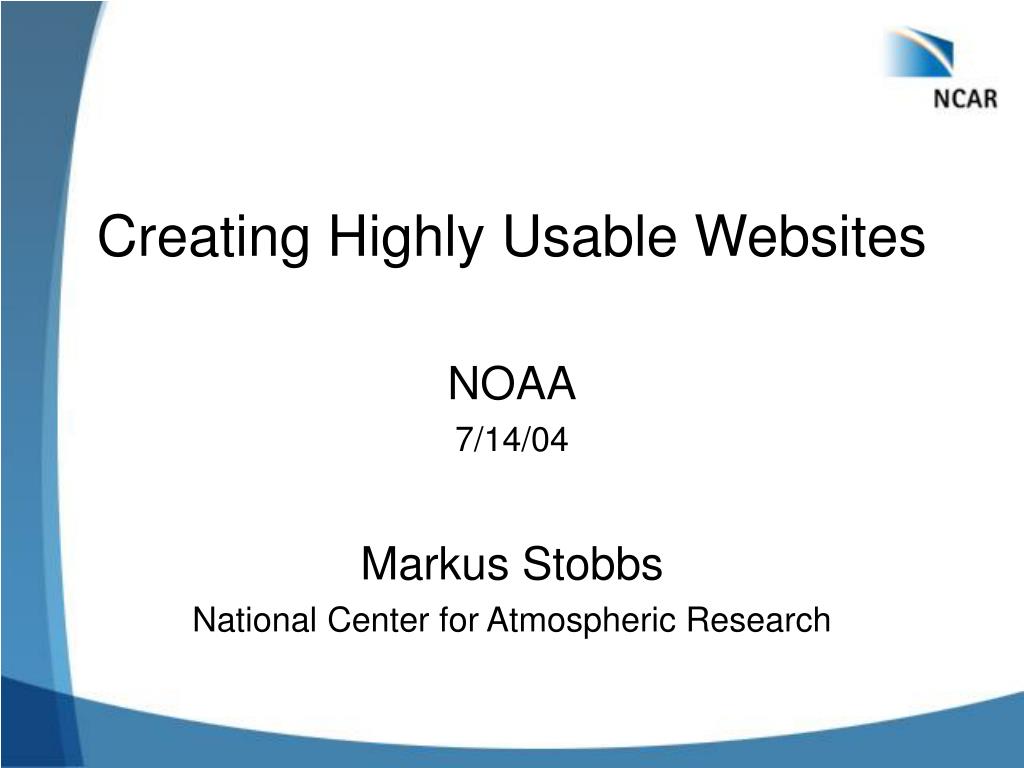 NCAR

Creating Highly Usable Websites

NOAA
7/14/04

Markus Stobbs
National Center for Atmospheric Research